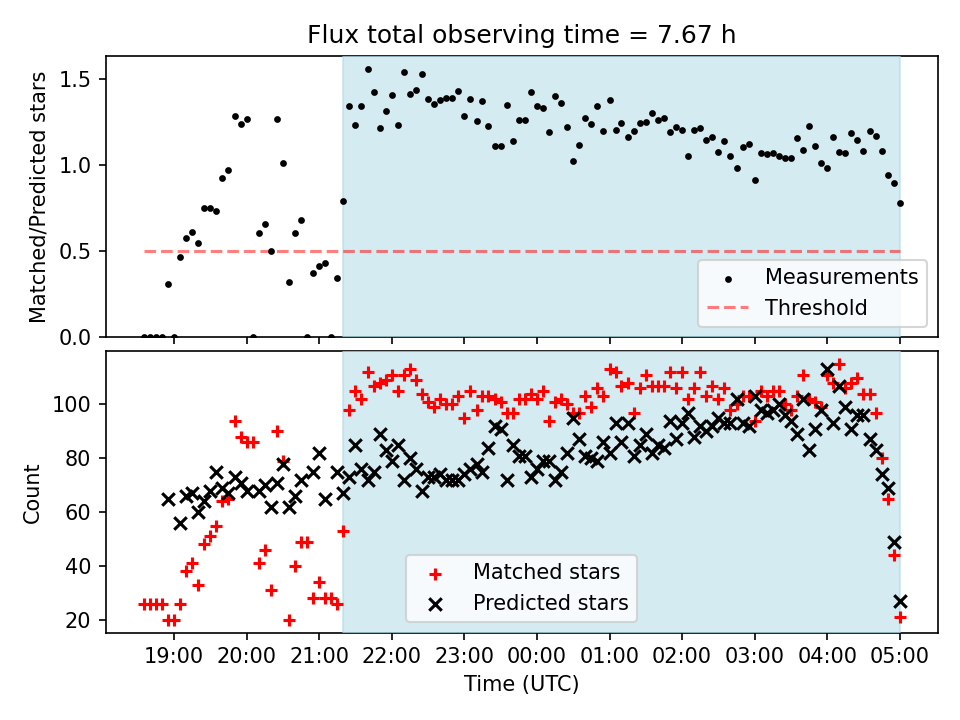 Flux total observing time = 7.67 h

Matched/Predicted stars

1.5
1.0
0.5
0.0

Measurements
Threshold

Count

100
80
60
40
20

Matched stars
Predicted stars

19:00 20:00 21:00 22:00 23:00 00:00 01:00 02:00 03:00 04:00 05:00

Time (UTC)